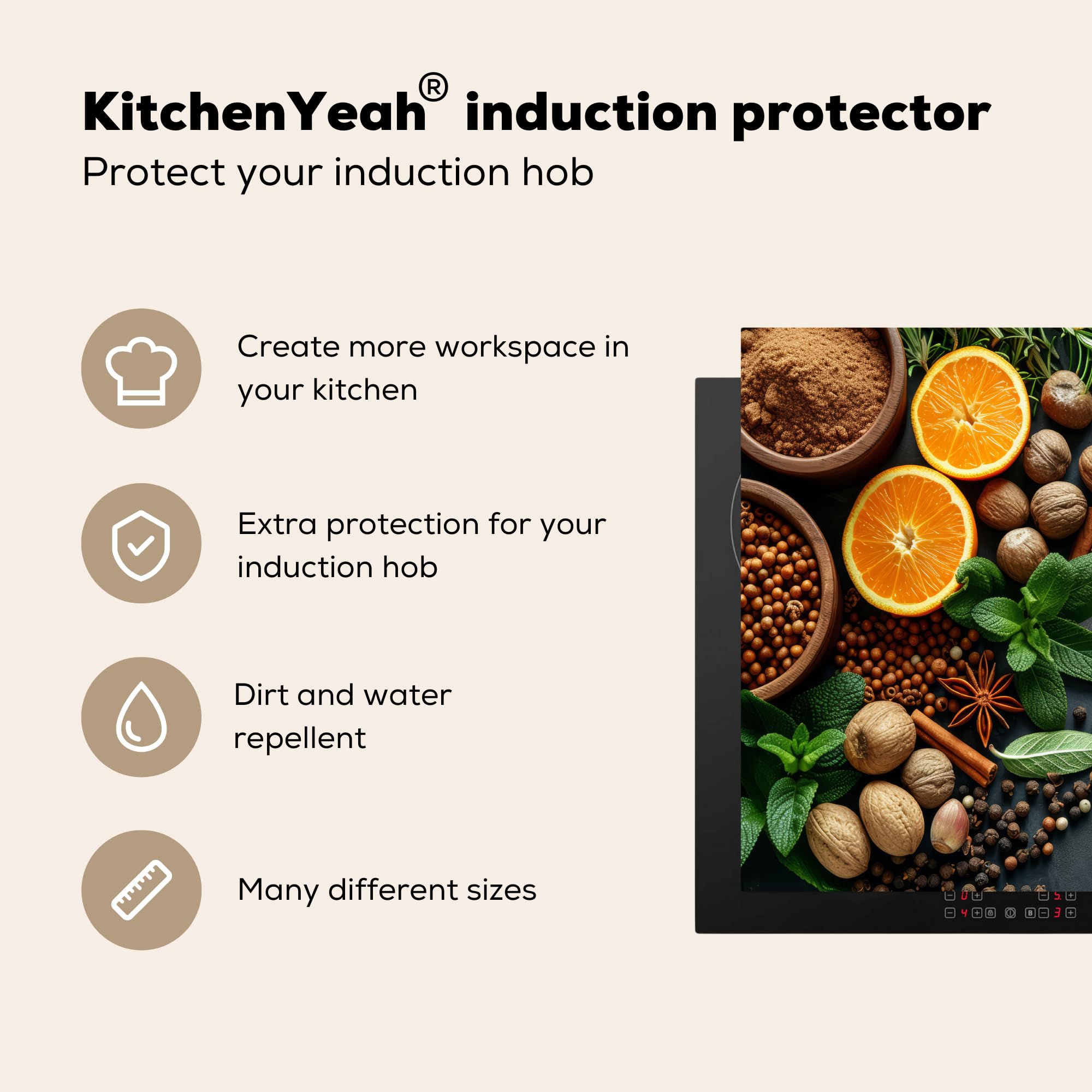 KitchenYeah® induction protector
Protect your induction hob

Create more workspace in your kitchen

Extra protection for your induction hob

Dirt and water repellent

Many different sizes